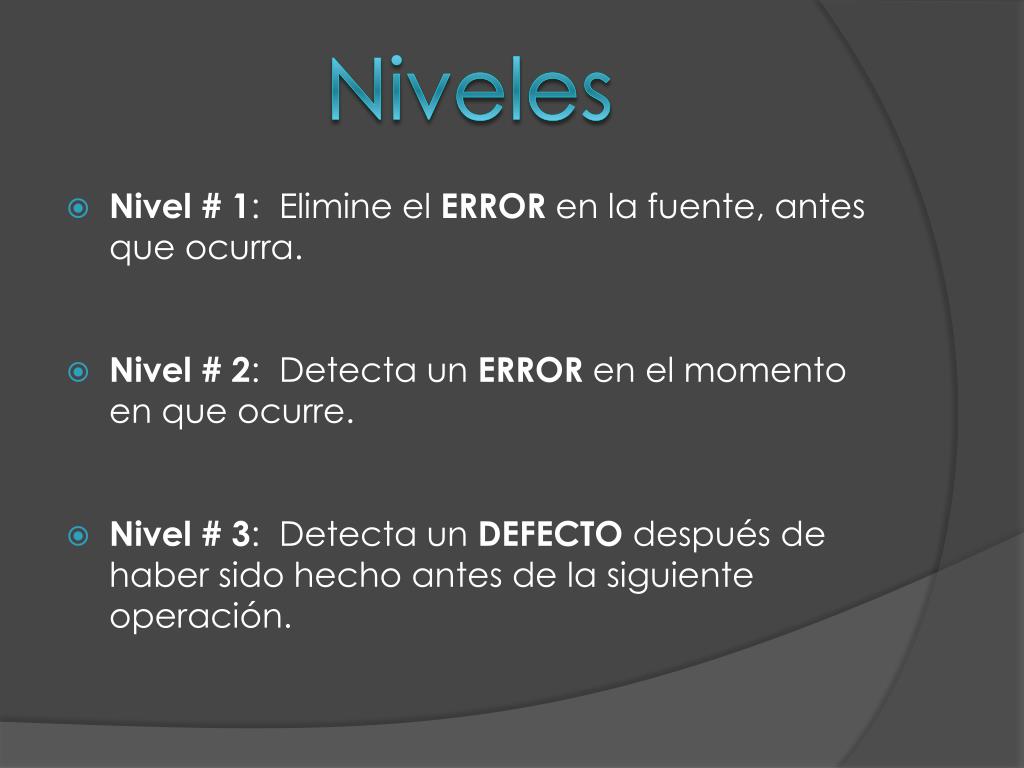 Niveles

Nivel # 1: Elimine el ERROR en la fuente, antes que ocurra.

Nivel # 2: Detecta un ERROR en el momento en que ocurre.

Nivel # 3: Detecta un DEFECTO después de haber sido hecho antes de la siguiente operación.